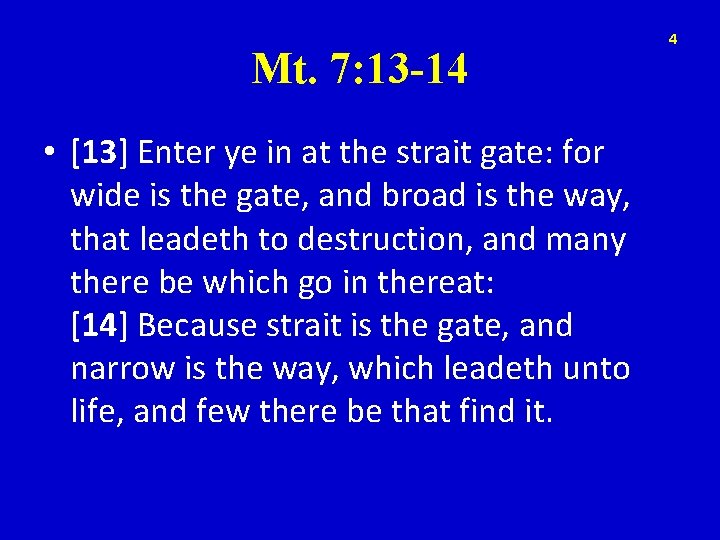 4

Mt. 7:13-14

• [13] Enter ye in at the strait gate: for wide is the gate, and broad is the way, that leadeth to destruction, and many there be which go in thereat:
[14] Because strait is the gate, and narrow is the way, which leadeth unto life, and few there be that find it.